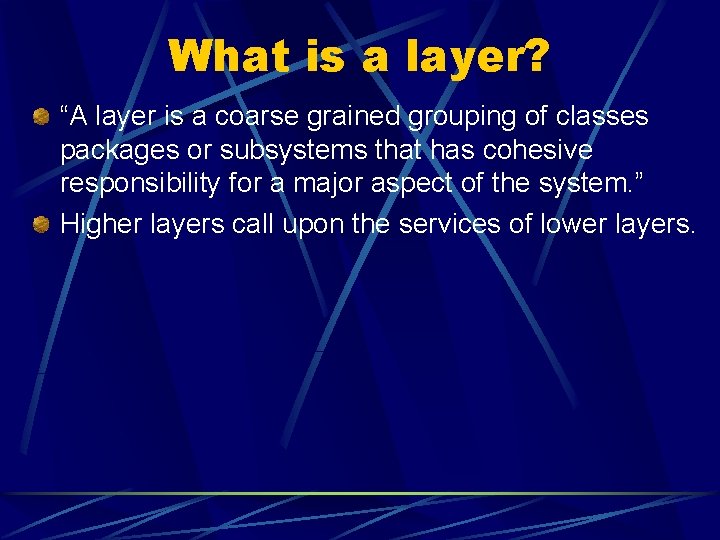 What is a layer?

“A layer is a coarse grained grouping of classes packages or subsystems that has cohesive responsibility for a major aspect of the system.”

Higher layers call upon the services of lower layers.